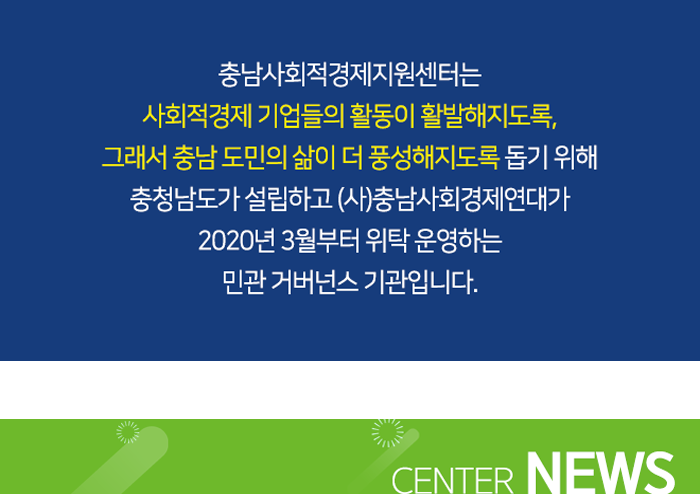 충남사회적경제지원센터는
사회적경제 기업들의 활동이 활발해지도록,
그래서 충남 도민의 삶이 더 풍성해지도록 돕기 위해
충청남도가 설립하고 (사)충남사회경제연대가
2020년 3월부터 위탁 운영하는
민관 거버넌스 기관입니다.

CENTER NEWS